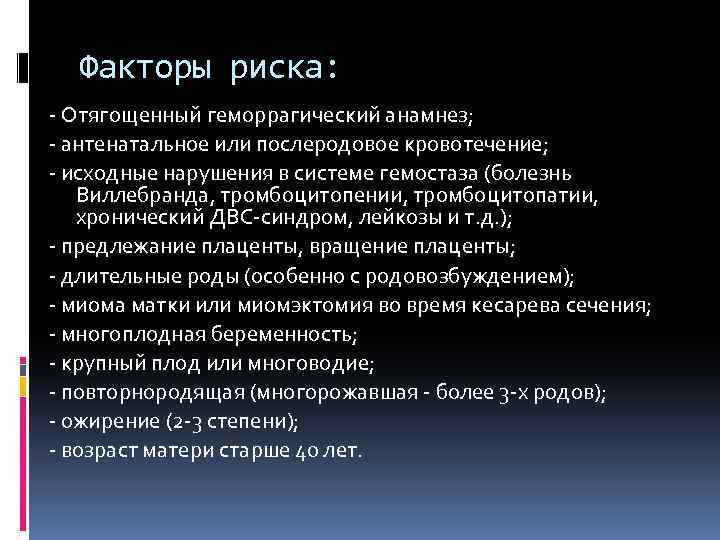 Факторы риска:

- Отягощенный геморрагический анамнез;
- антенатальное или послеродовое кровотечение;
- исходные нарушения в системе гемостаза (болезнь Виллебранда, тромбоцитопении, тромбоцитопатии, хронический ДВС-синдром, лейкозы и т.д.);
- предлежание плаценты, вращение плаценты;
- длительные роды (особенно с родовозбуждением);
- миома матки или миомэктомия во время кесарева сечения;
- многоплодная беременность;
- крупный плод или многоводие;
- повторнородящая (многорожавшая - более 3-х родов);
- ожирение (2-3 степени);
- возраст матери старше 40 лет.